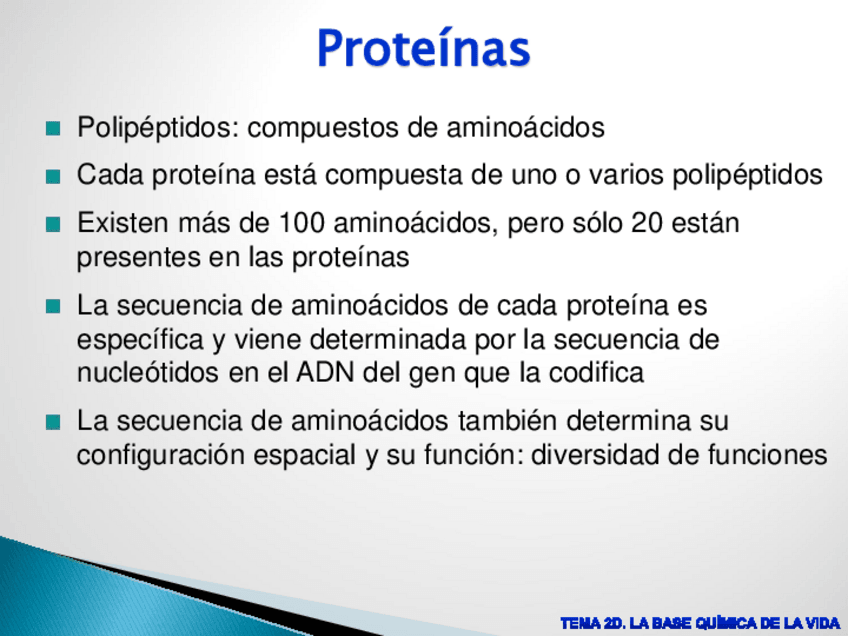 Proteínas

Polipéptidos: compuestos de aminoácidos

Cada proteína está compuesta de uno o varios polipéptidos

Existen más de 100 aminoácidos, pero sólo 20 están presentes en las proteínas

La secuencia de aminoácidos de cada proteína es específica y viene determinada por la secuencia de nucleótidos en el ADN del gen que la codifica

La secuencia de aminoácidos también determina su configuración espacial y su función: diversidad de funciones

TEMA 2D. LA BASE QUÍMICA DE LA VIDA